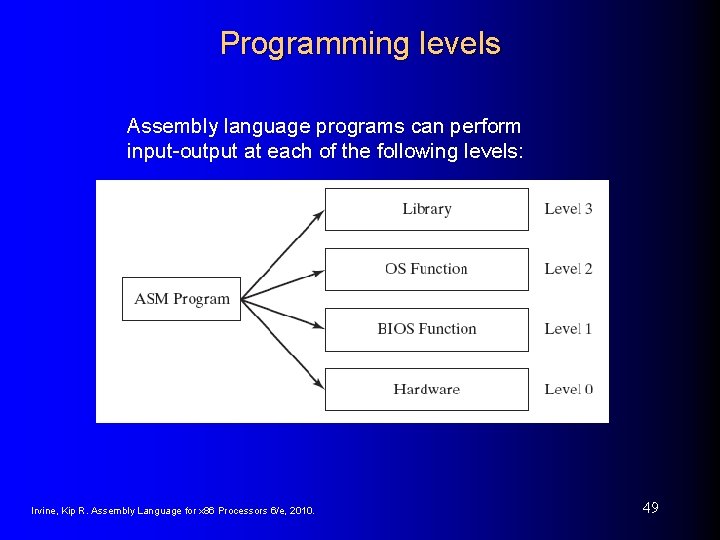 Programming levels

Assembly language programs can perform input-output at each of the following levels:

ASM Program

Library
Level 3

OS Function
Level 2

BIOS Function
Level 1

Hardware
Level 0

Irvine, Kip R. Assembly Language for x86 Processors 6/e, 2010.

49